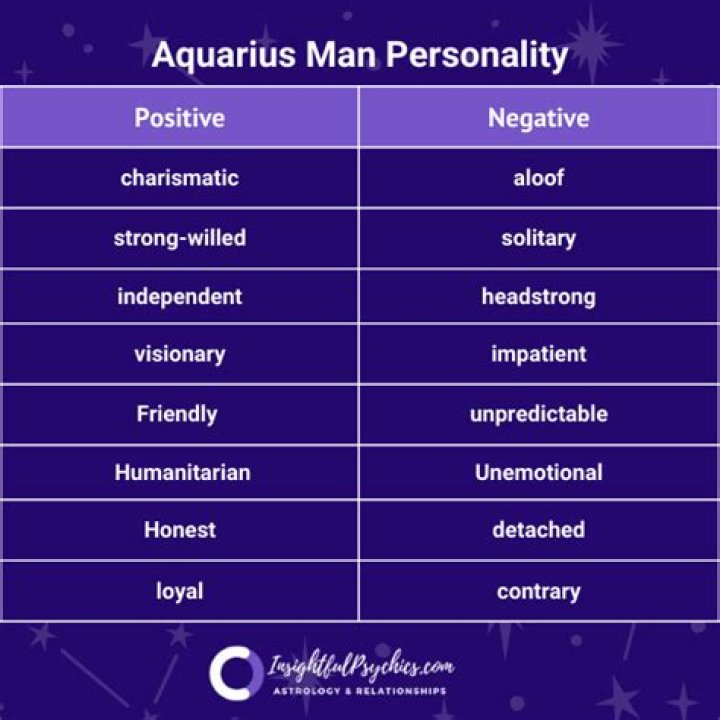 Aquarius Man Personality

| Positive | Negative |
|---|---|
| charismatic | aloof |
| strong-willed | solitary |
| independent | headstrong |
| visionary | impatient |
| Friendly | unpredictable |
| Humanitarian | Unemotional |
| Honest | detached |
| loyal | contrary |

InsightfulPsychics.com
ASTROLOGY & RELATIONSHIPS